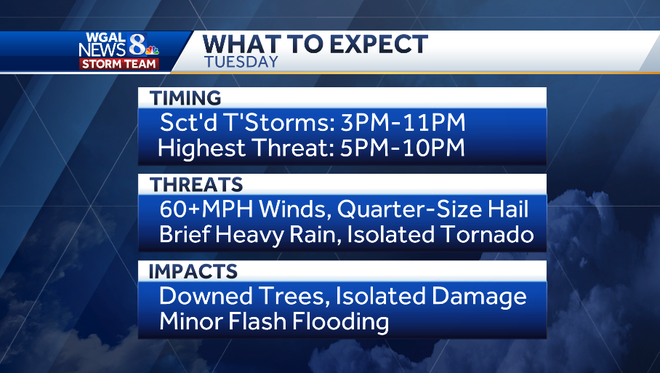 WGAL NEWS 8
STORM TEAM

WHAT TO EXPECT
TUESDAY

TIMING
Sct'd T'Storms: 3PM-11PM
Highest Threat: 5PM-10PM

THREATS
60+MPH Winds, Quarter-Size Hail
Brief Heavy Rain, Isolated Tornado

IMPACTS
Downed Trees, Isolated Damage
Minor Flash Flooding